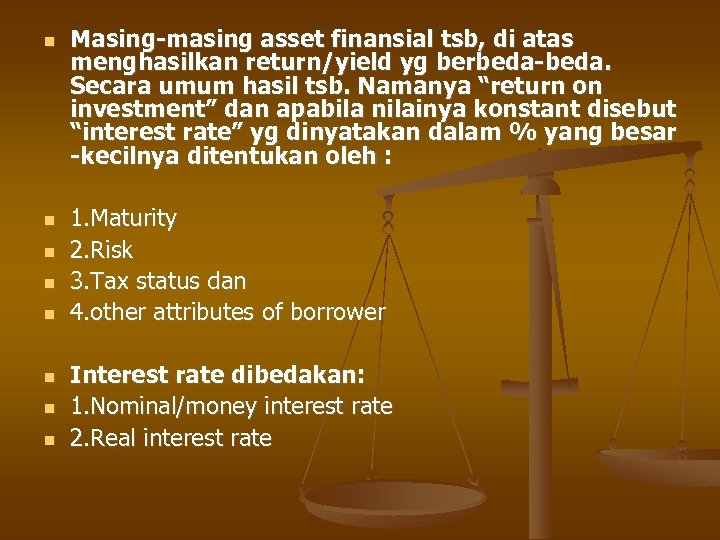 Masing-masing asset finansial tsb, di atas menghasilkan return/yield yg berbeda-beda. Secara umum hasil tsb. Namanya “return on investment” dan apabila nilainya konstant disebut “interest rate” yg dinyatakan dalam % yang besar -kecilnya ditentukan oleh :

1.Maturity
2.Risk
3.Tax status dan
4.other attributes of borrower

Interest rate dibedakan:
1.Nominal/money interest rate
2.Real interest rate